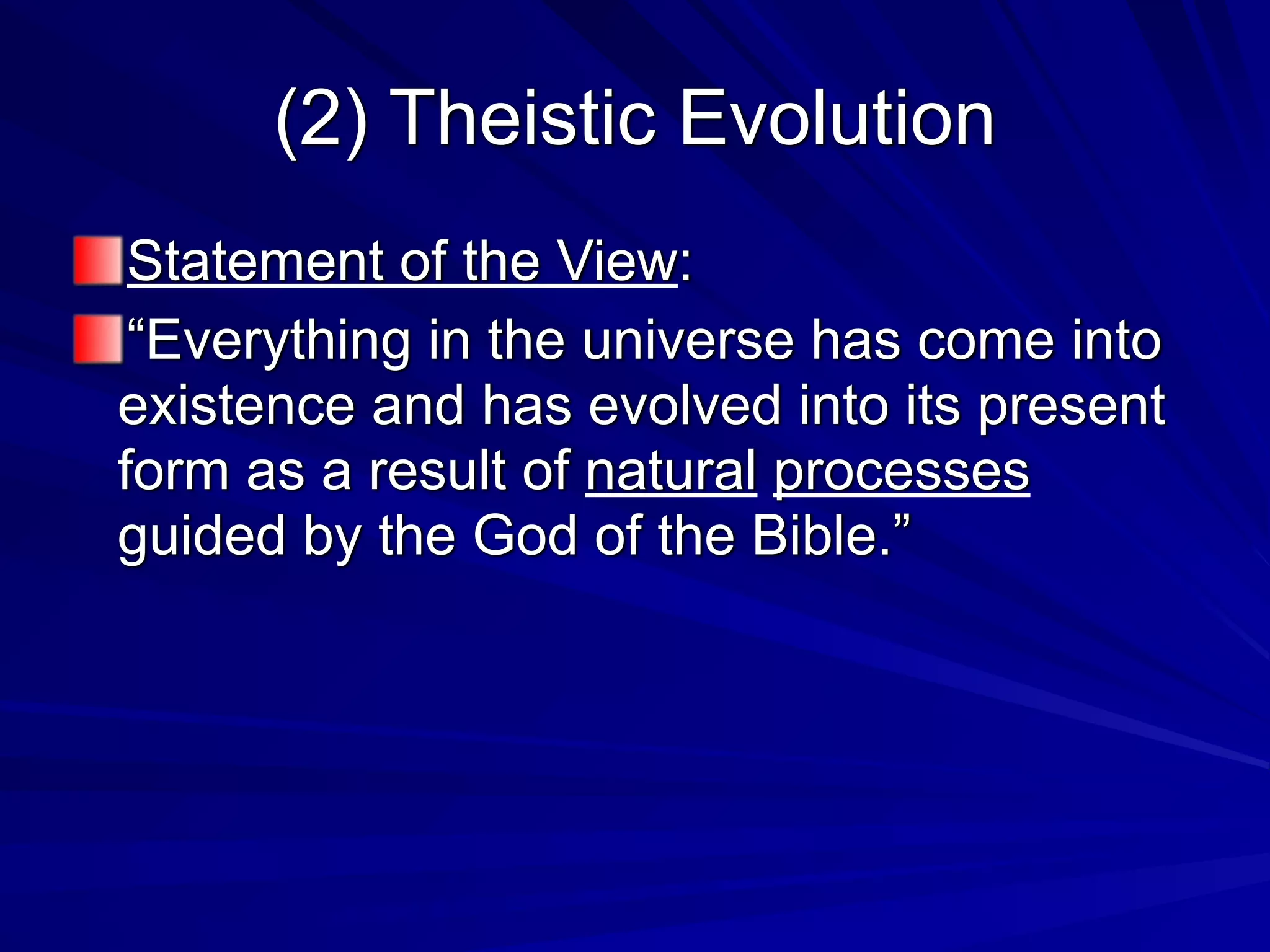 (2) Theistic Evolution

Statement of the View:

“Everything in the universe has come into existence and has evolved into its present form as a result of natural processes guided by the God of the Bible.”